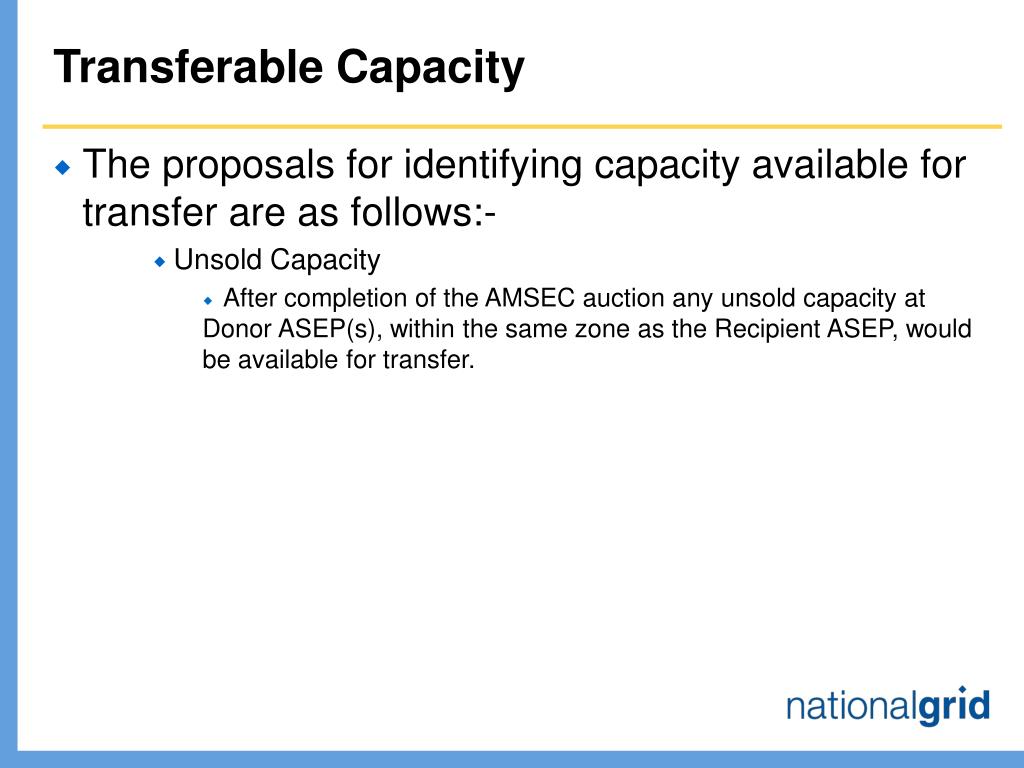 Transferable Capacity

The proposals for identifying capacity available for transfer are as follows:-

Unsold Capacity

After completion of the AMSEC auction any unsold capacity at Donor ASEP(s), within the same zone as the Recipient ASEP, would be available for transfer.

nationalgrid